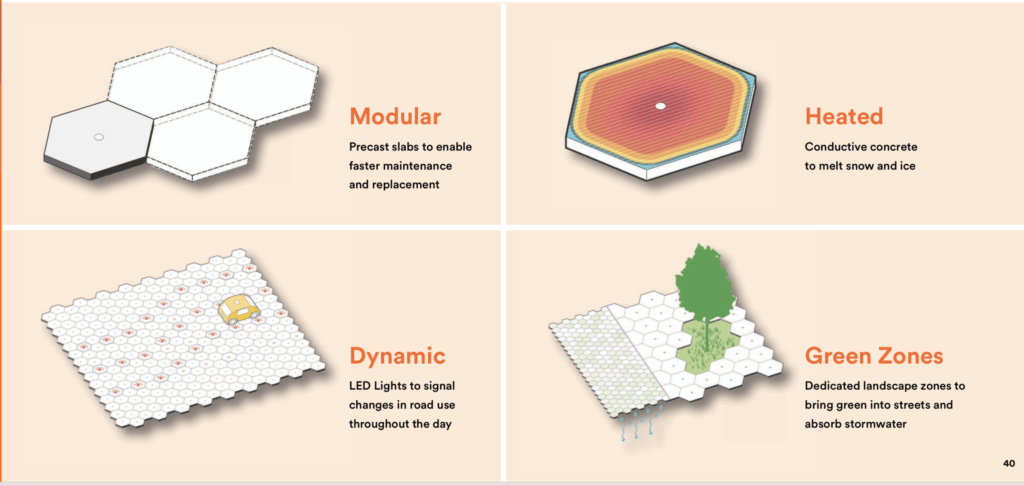 Modular

Precast slabs to enable faster maintenance and replacement

Heated

Conductive concrete to melt snow and ice

Dynamic

LED Lights to signal changes in road use throughout the day

Green Zones

Dedicated landscape zones to bring green into streets and absorb stormwater

40